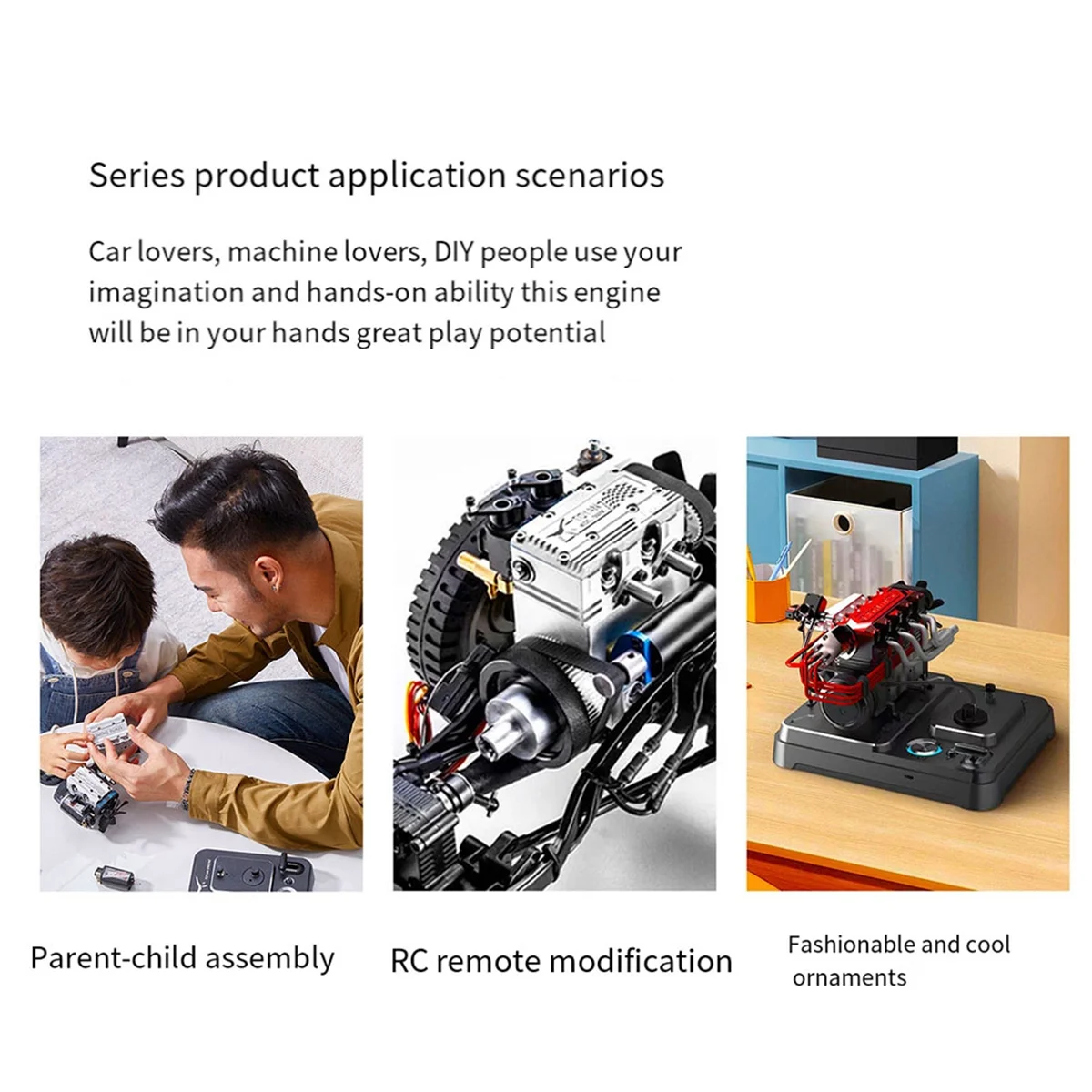 Series product application scenarios

Car lovers, machine lovers, DIY people use your imagination and hands-on ability this engine will be in your hands great play potential

Parent-child assembly

RC remote modification

Fashionable and cool ornaments